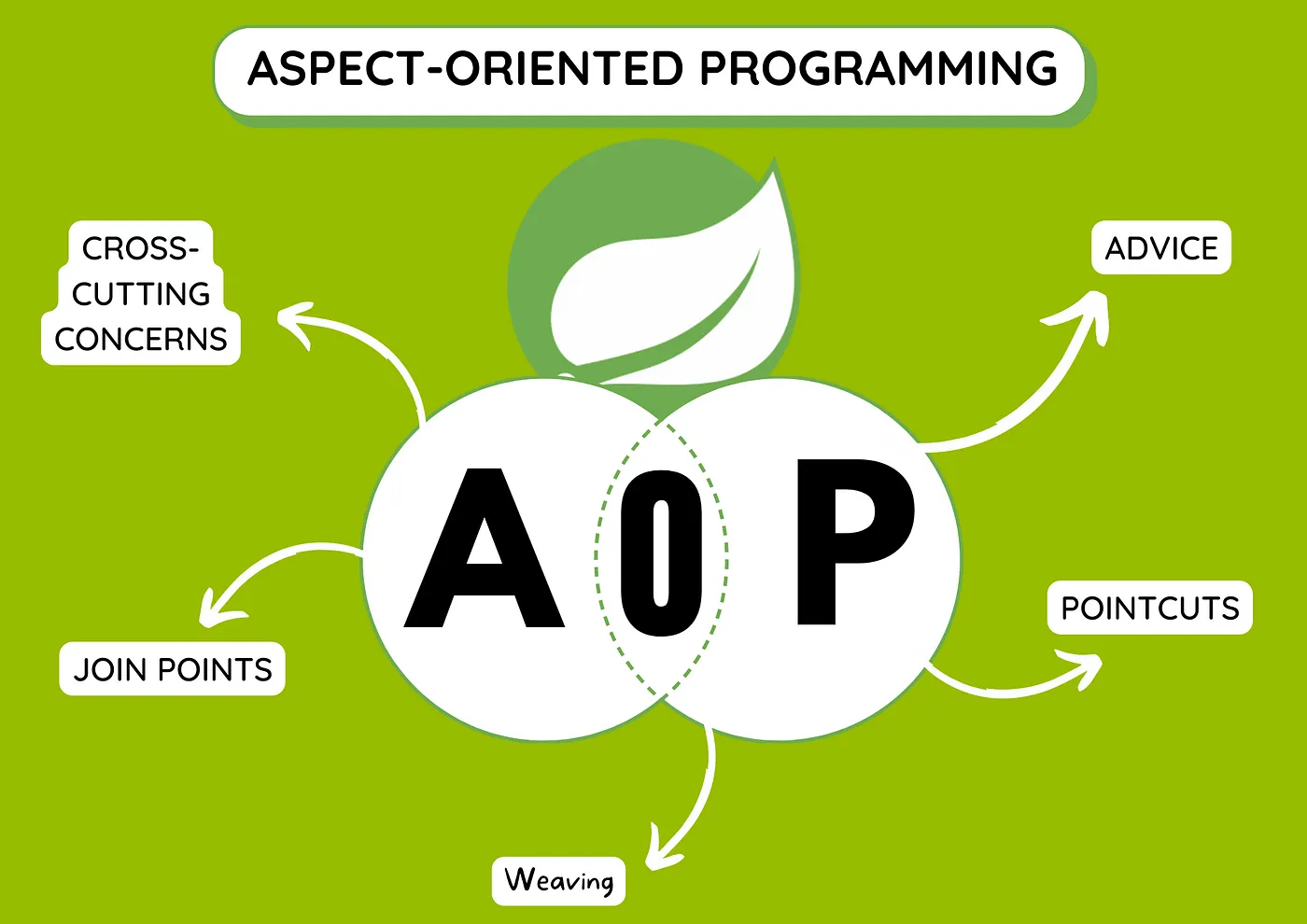 ASPECT-ORIENTED PROGRAMMING

CROSS-CUTTING CONCERNS

ADVICE

A O P

JOIN POINTS

POINTCUTS

Weaving